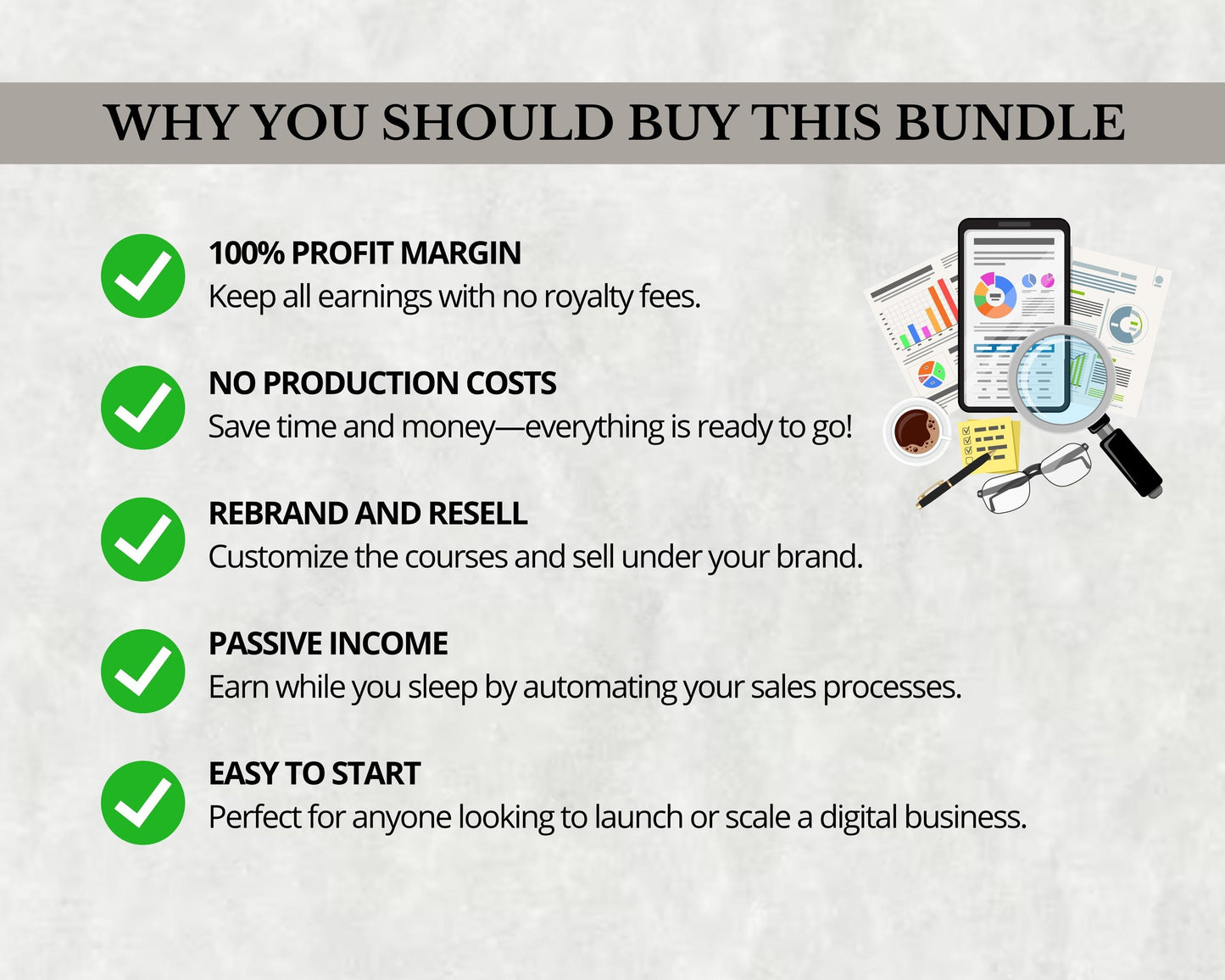 WHY YOU SHOULD BUY THIS BUNDLE

100% PROFIT MARGIN
Keep all earnings with no royalty fees.

NO PRODUCTION COSTS
Save time and money—everything is ready to go!

REBRAND AND RESELL
Customize the courses and sell under your brand.

PASSIVE INCOME
Earn while you sleep by automating your sales processes.

EASY TO START
Perfect for anyone looking to launch or scale a digital business.